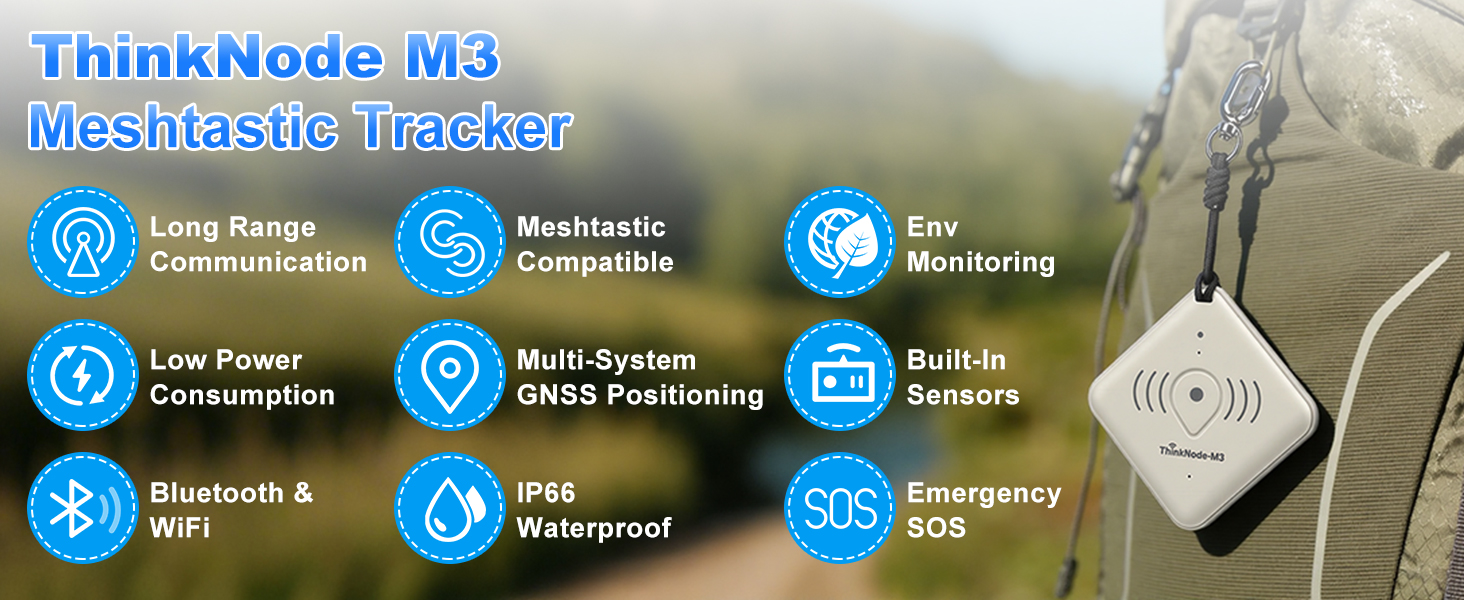 ThinkNode M3
Meshtastic Tracker

Long Range Communication

Meshtastic Compatible

Env Monitoring

Low Power Consumption

Multi-System GNSS Positioning

Built-In Sensors

Bluetooth & WiFi

IP66 Waterproof

SOS

Emergency SOS

ThinkNode-M3